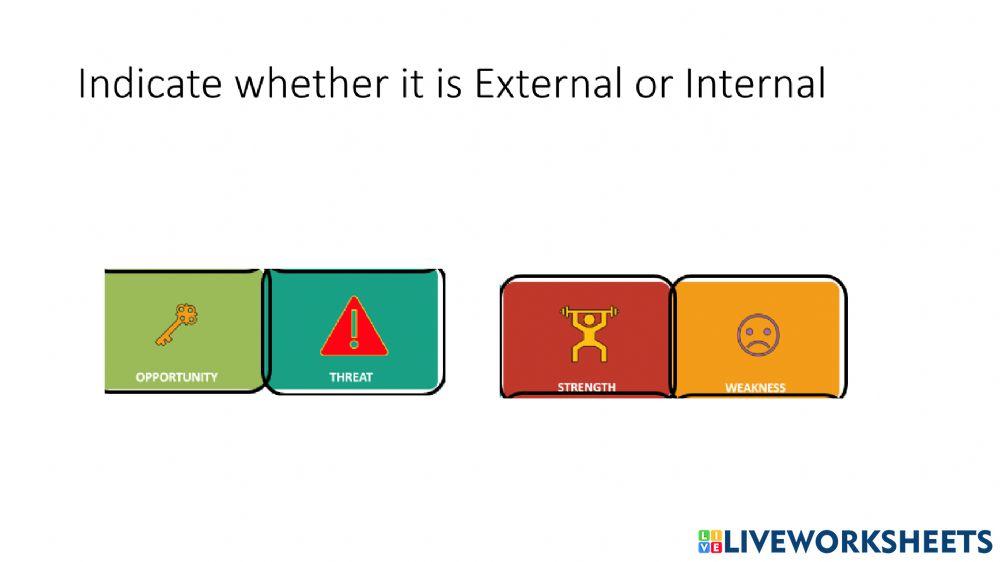 Indicate whether it is External or Internal

OPPORTUNITY

THREAT

STRENGTH

WEAKNESS

LIVEWORKSHEETS